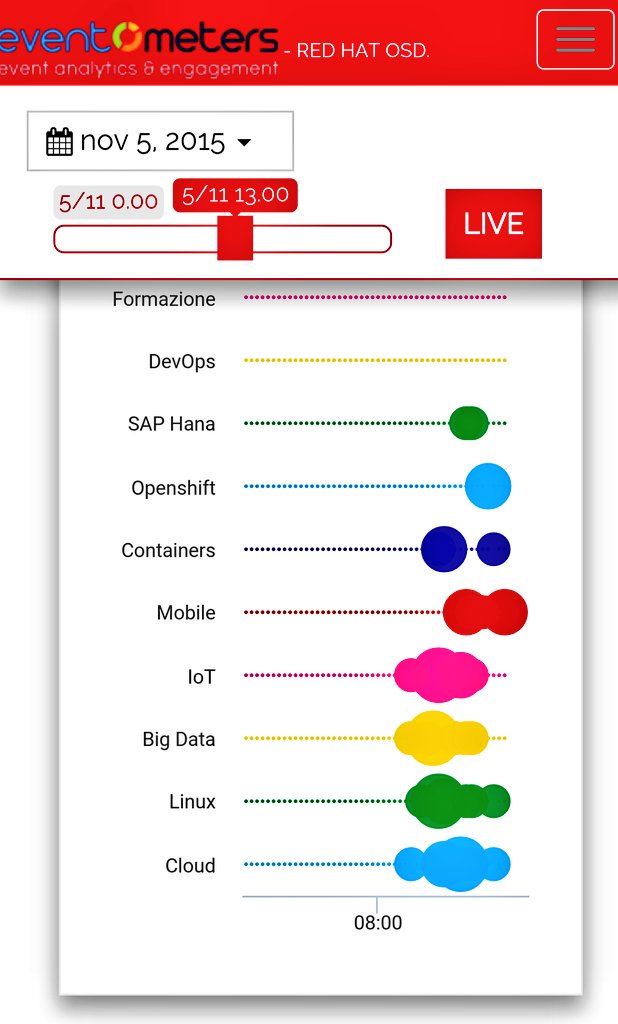 eventometers - RED HAT OSD.
event analytics & engagement

nov 5, 2015

5/11 0.00
5/11 13.00

LIVE

Formazione
DevOps
SAP Hana
Openshift
Containers
Mobile
IoT
Big Data
Linux
Cloud

08:00